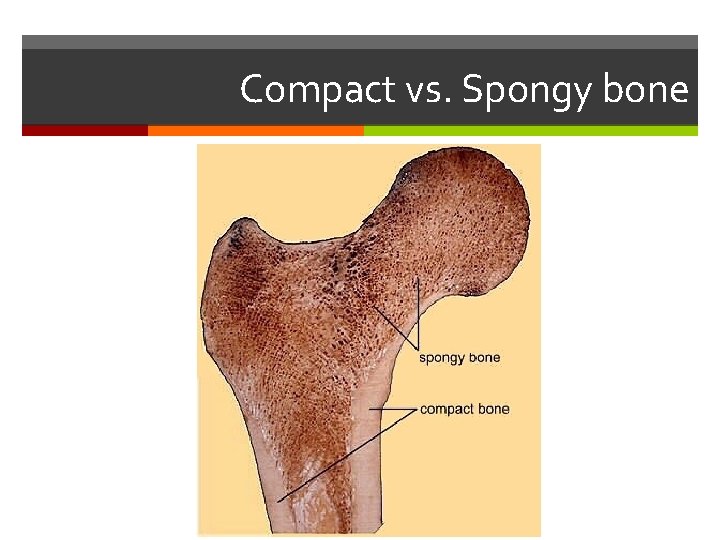 Compact vs. Spongy bone

spongy bone

compact bone